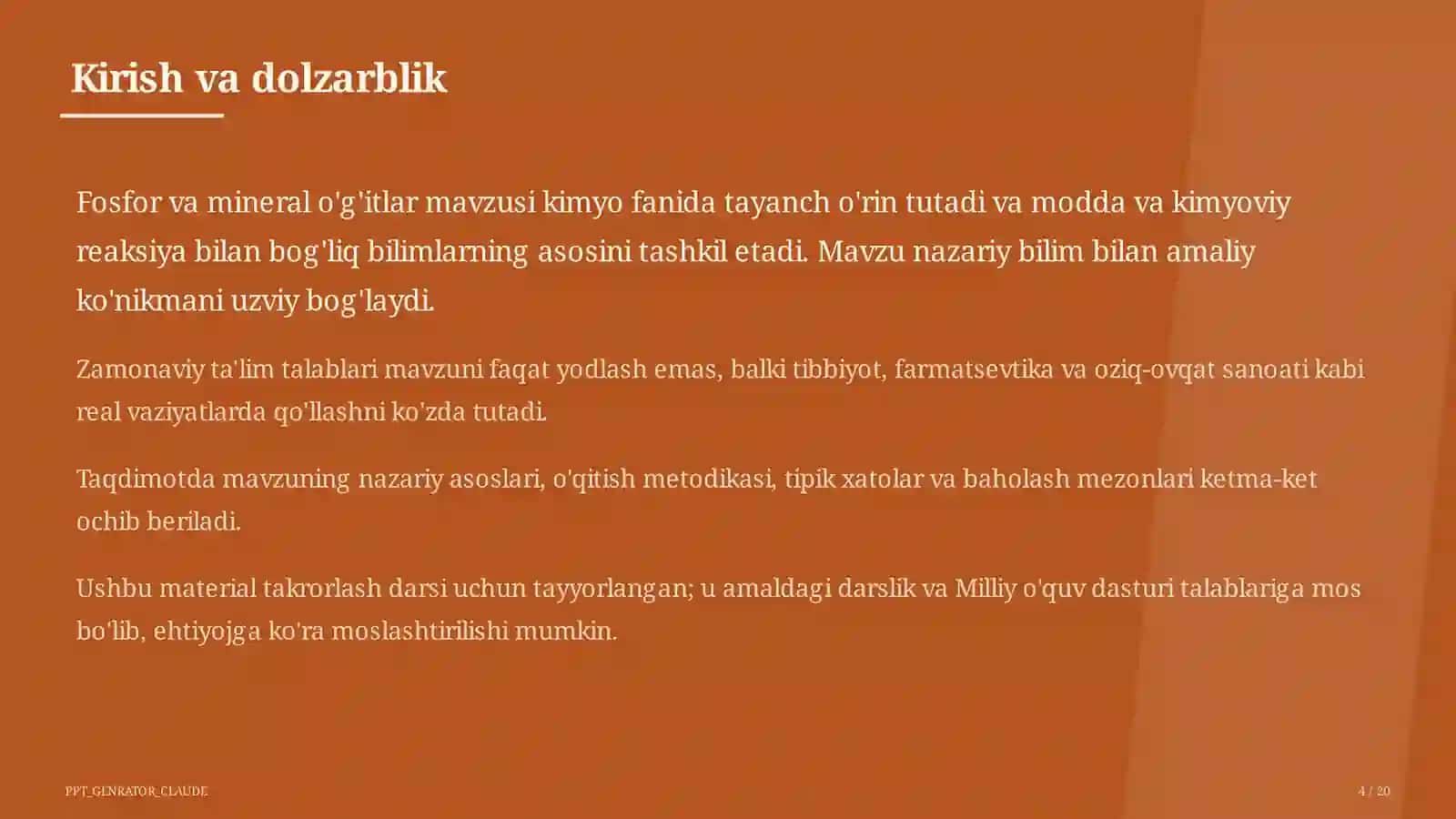 Kirish va dolzarblik

Fosfor va mineral o'g'itlar mavzusi kimyo fanida tayanch o'rin tutadi va modda va kimyoviy reaksiya bilan bog'liq bilimlarning asosini tashkil etadi. Mavzu nazariy bilim bilan amaliy ko'nikmani uzviy bog'laydi.

Zamonaviy ta'lim talablari mavzuni faqat yodlash emas, balki tibbiyot, farmatsevtika va oziq-ovqat sanoati kabi real vaziyatlarda qo'llashni ko'zda tutadi.

Taqdimotda mavzuning nazariy asoslari, o'qitish metodikasi, tipik xatolar va baholash mezonlari ketma-ket ochib beriladi.

Ushbu material takrorlash darsi uchun tayyorlangan; u amaldagi darslik va Milliy o'quv dasturi talablariga mos bo'lib, ehtiyojga ko'ra moslashtirilishi mumkin.

PPT_GENRATOR_CLAUDE

4 / 20